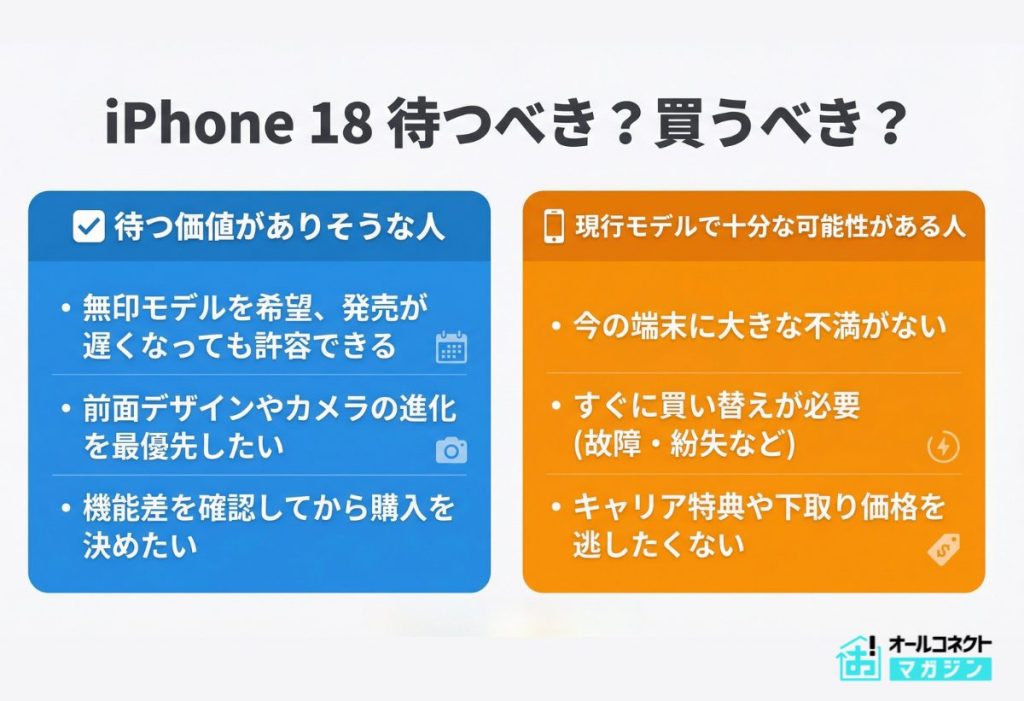 iPhone 18 待つべき？買うべき？

待つ価値がありそうな人

• 無印モデルを希望、発売が遅くなっても許容できる

• 前面デザインやカメラの進化を最優先したい

• 機能差を確認してから購入を決めたい

現行モデルで十分な可能性がある人

• 今の端末に大きな不満がない

• すぐに買い替えが必要 (故障・紛失など)

• キャリア特典や下取り価格を逃したくない

オールコネクト
マガジン